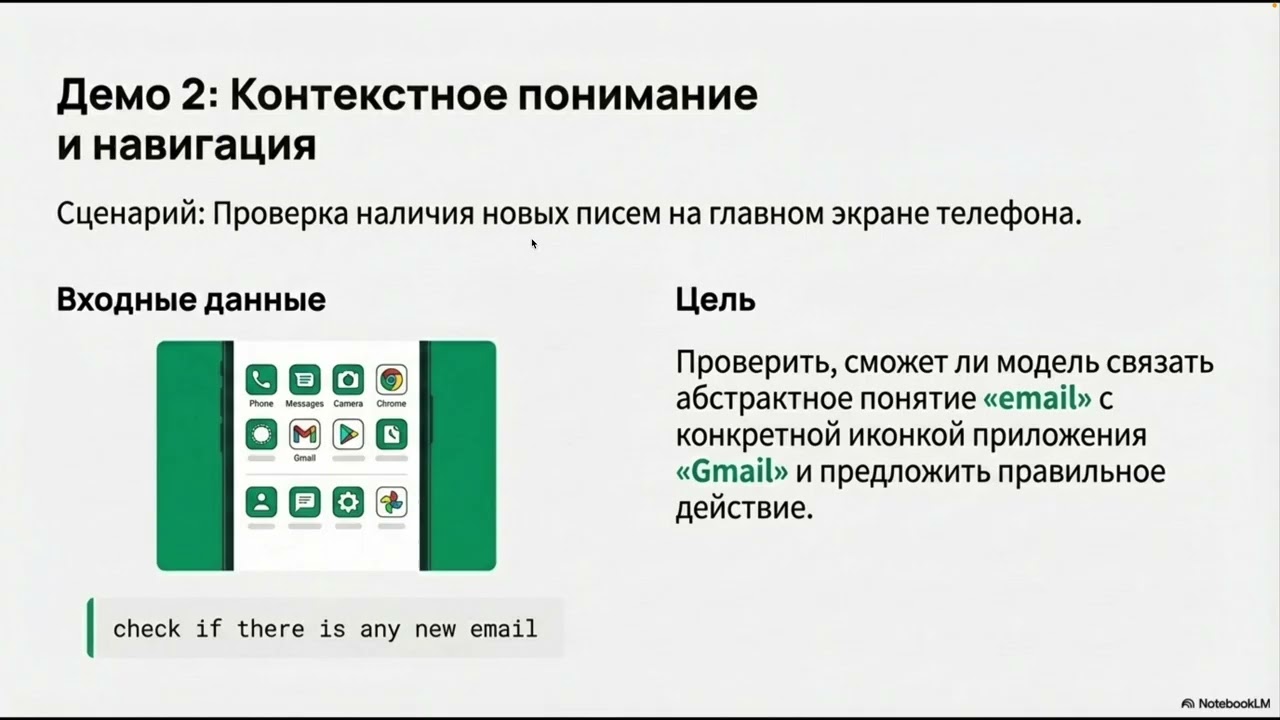 Демо 2: Контекстное понимание и навигация

Сценарий: Проверка наличия новых писем на главном экране телефона.

Входные данные

Phone Messages Camera Chrome

Gmail

check if there is any new email

Цель

Проверить, сможет ли модель связать абстрактное понятие «email» с конкретной иконкой приложения «Gmail» и предложить правильное действие.

NotebookLM